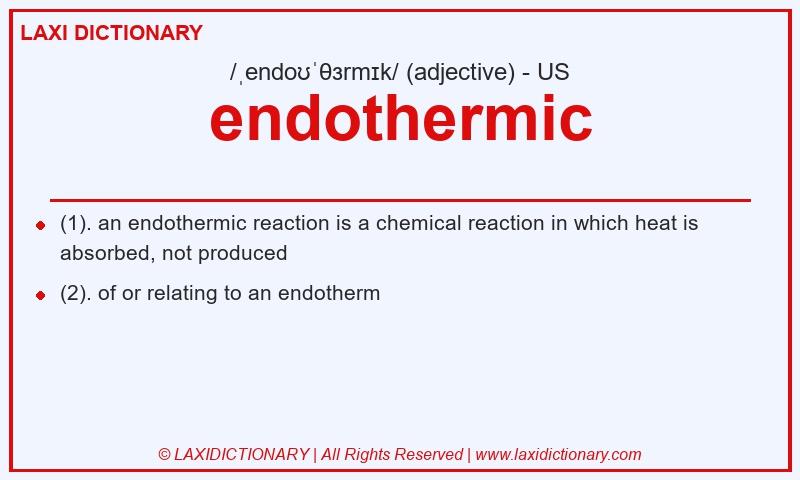 LAXI DICTIONARY

/ˌendoʊˈθɜrmɪk/ (adjective) - US

endothermic

(1). an endothermic reaction is a chemical reaction in which heat is absorbed, not produced

(2). of or relating to an endotherm

© LAXIDICTIONARY | All Rights Reserved | www.laxidictionary.com